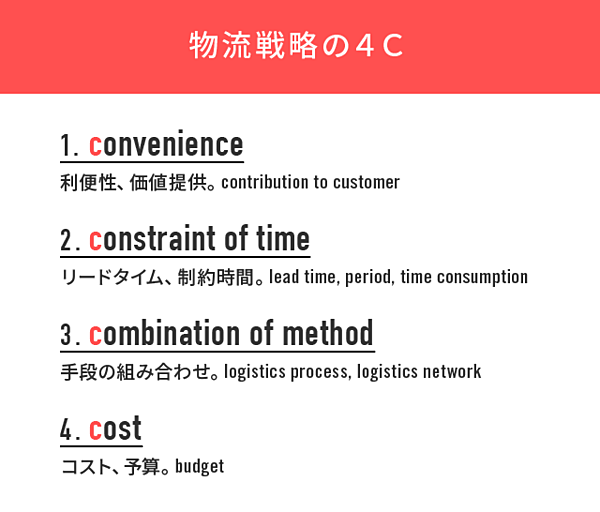 物流戦略の４Ｃ

1. convenience
利便性、価値提供。contribution to customer

2. constraint of time
リードタイム、制約時間。lead time, period, time consumption

3. combination of method
手段の組み合わせ。logistics process, logistics network

4. cost
コスト、予算。budget